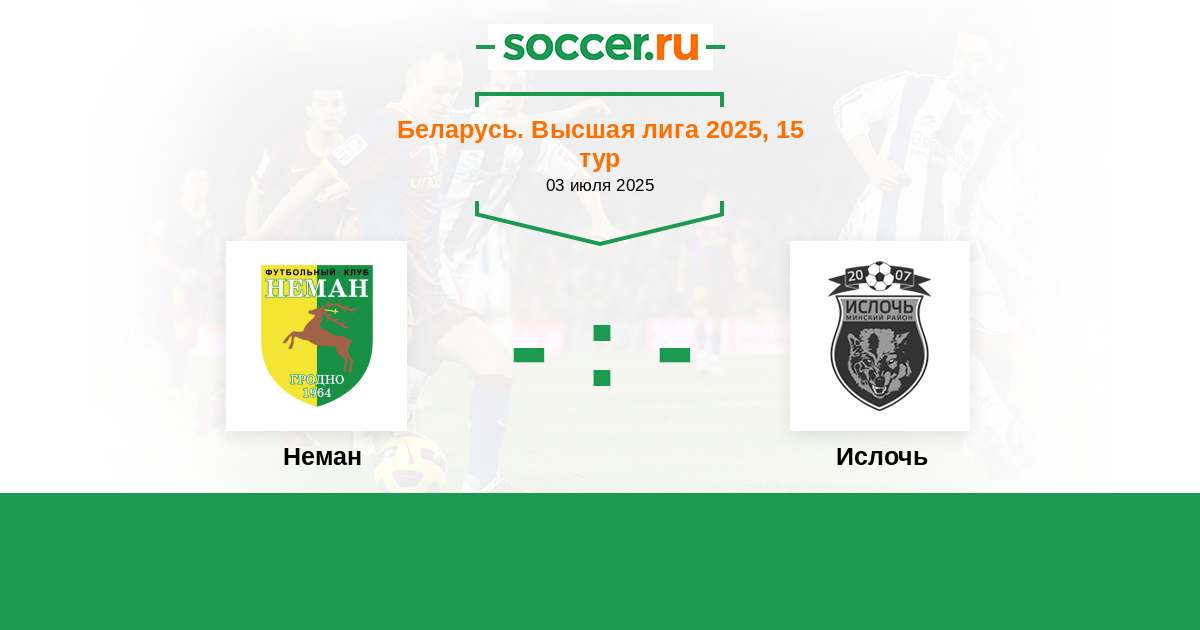 soccer.ru

Беларусь. Высшая лига 2025, 15 тур
03 июля 2025

ФУТБОЛЬНЫЙ КЛУБ
НЕМАН
ГРОДНО
1964

- : -

20 07
ИСЛОЧЬ
МИНСКИЙ РАЙОН

Неман

Ислочь